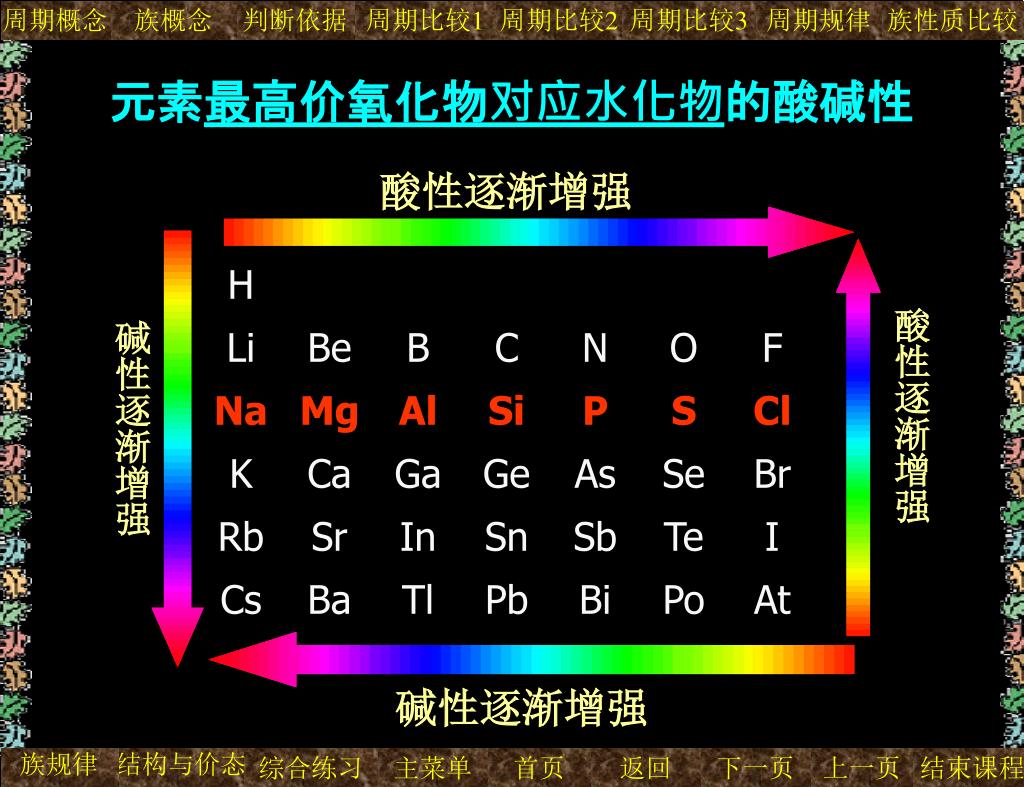 周期概念 族概念 判断依据 周期比较1 周期比较2 周期比较3 周期规律 族性质比较

元素最高价氧化物对应水化物的酸碱性

酸性逐渐增强

碱性逐渐增强

| H | | | | | | |
|---|---|---|---|---|---|---|
| Li | Be | B | C | N | O | F |
| Na | Mg | Al | Si | P | S | Cl |
| K | Ca | Ga | Ge | As | Se | Br |
| Rb | Sr | In | Sn | Sb | Te | I |
| Cs | Ba | Tl | Pb | Bi | Po | At |

酸性逐渐增强

碱性逐渐增强

族规律 结构与价态 综合练习 主菜单 首页 返回 下一页 上一页 结束课程